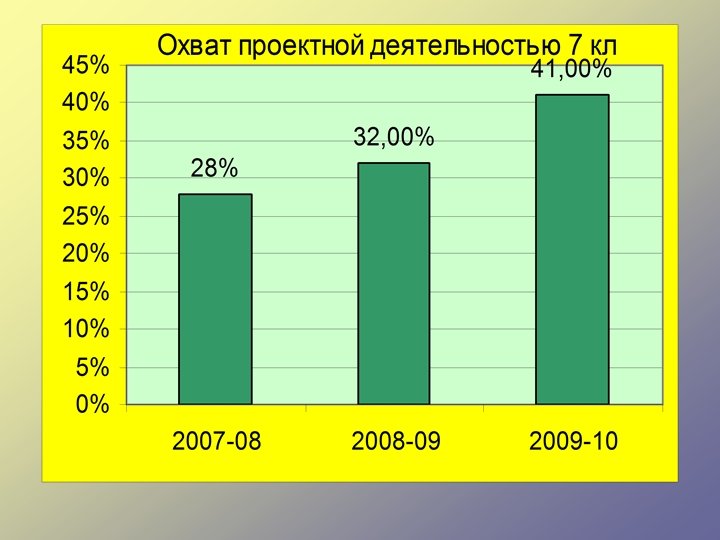 Охват проектной деятельностью 7 кл

45%
40%
35%
30%
25%
20%
15%
10%
5%
0%

28%
32,00%
41,00%

2007-08
2008-09
2009-10